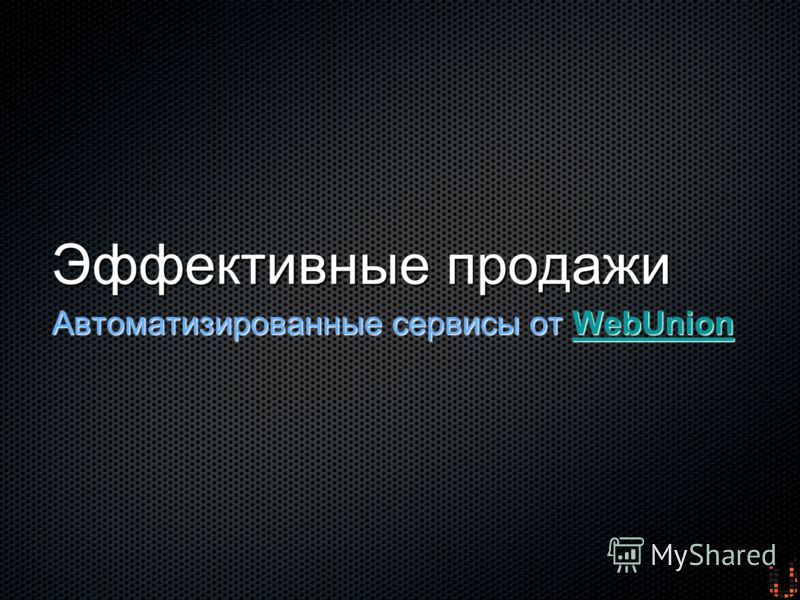 Эффективные продажи

Автоматизированные сервисы от WebUnion

MyShared